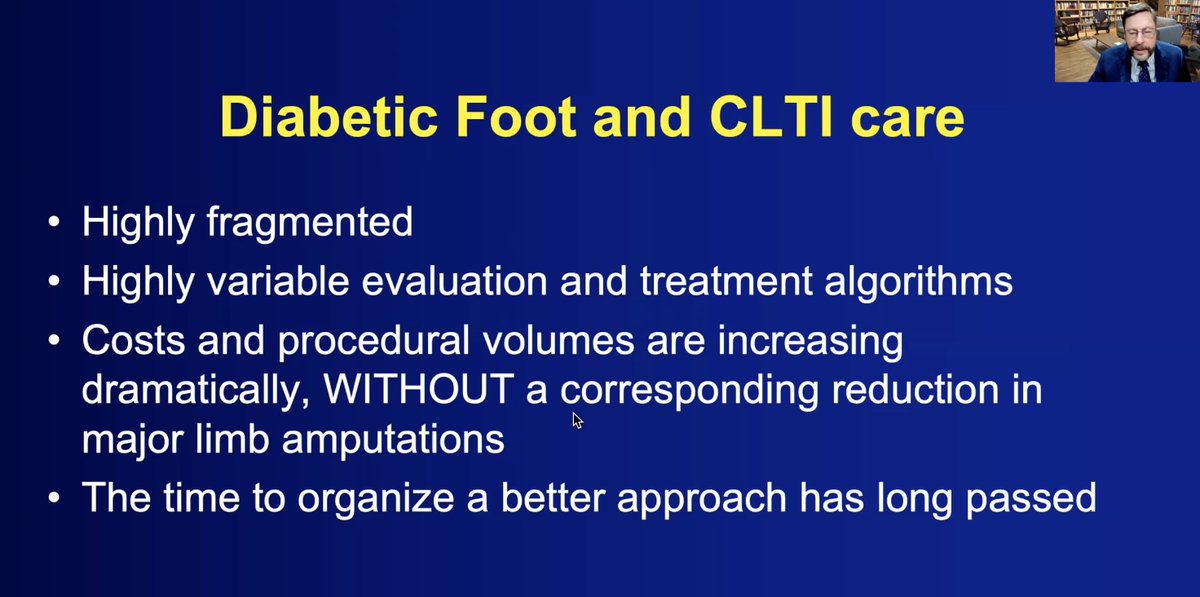 Diabetic Foot and CLTI care

• Highly fragmented
• Highly variable evaluation and treatment algorithms
• Costs and procedural volumes are increasing dramatically, WITHOUT a corresponding reduction in major limb amputations
• The time to organize a better approach has long passed